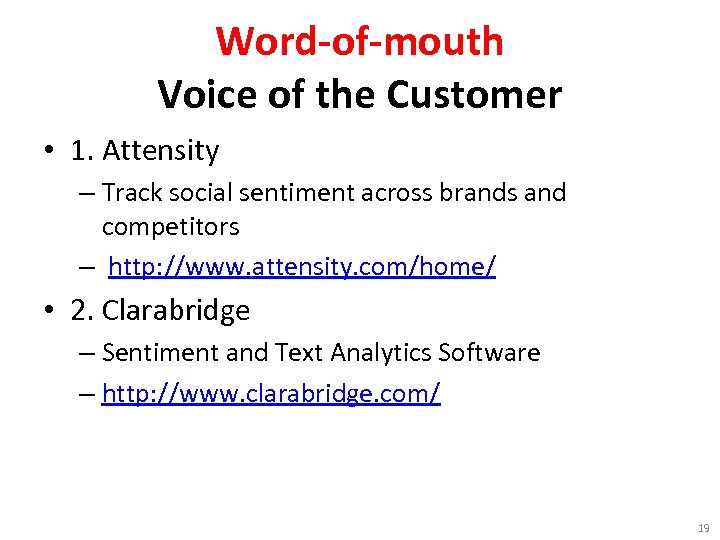 Word-of-mouth
Voice of the Customer

• 1. Attensity
– Track social sentiment across brands and competitors
– http://www.attensity.com/home/

• 2. Clarabridge
– Sentiment and Text Analytics Software
– http://www.clarabridge.com/

19